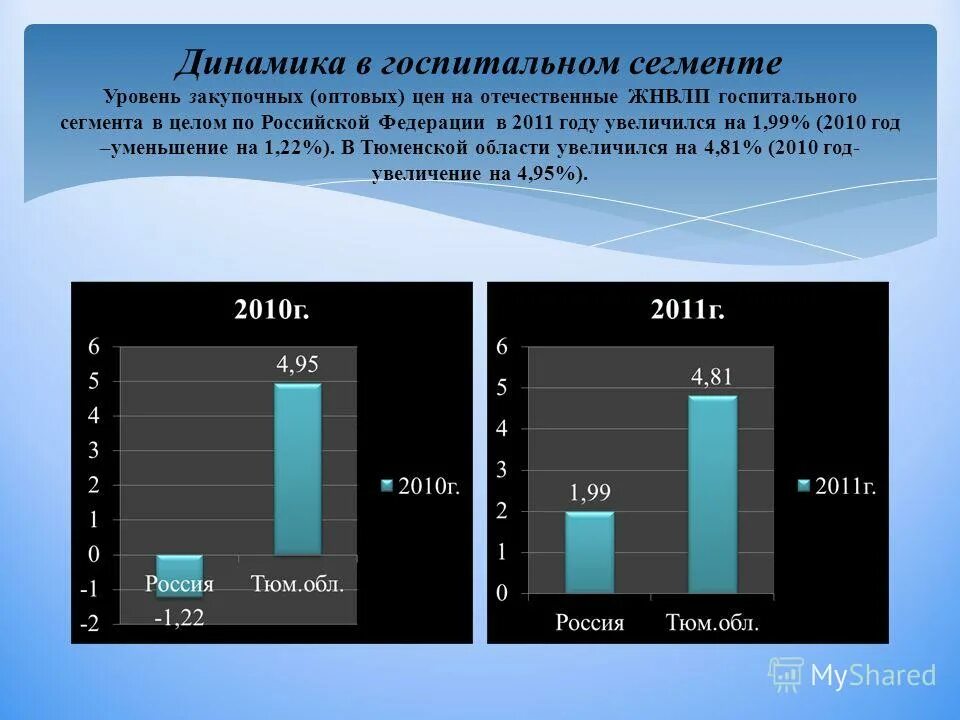 Динамика в госпитальном сегменте

Уровень закупочных (оптовых) цен на отечественные ЖНВЛП госпитального сегмента в целом по Российской Федерации в 2011 году увеличился на 1,99% (2010 год –уменьшение на 1,22%). В Тюменской области увеличился на 4,81% (2010 год- увеличение на 4,95%).

2010г.

6
5
4
3
2
1
0
-1
-2

4,95
-1,22
Россия
Тюм.обл.

2010г.

2011г.

6
5
4
3
2
1
0

1,99
4,81
Россия
Тюм.обл.

2011г.

MyShared